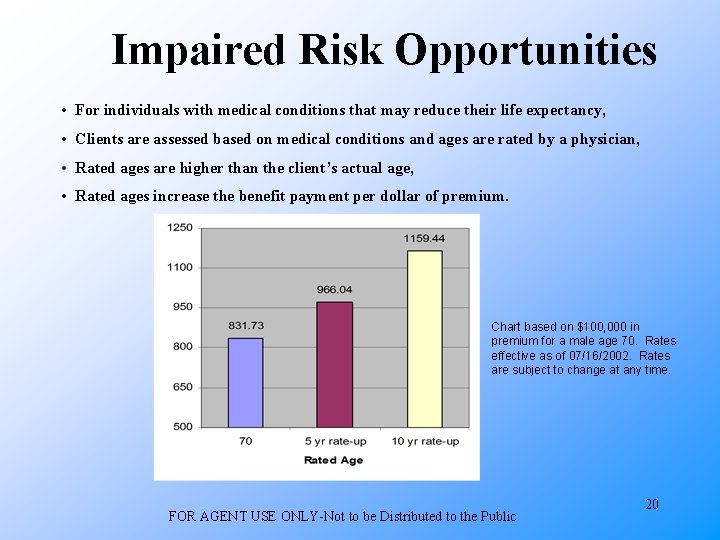 Impaired Risk Opportunities

• For individuals with medical conditions that may reduce their life expectancy,

• Clients are assessed based on medical conditions and ages are rated by a physician,

• Rated ages are higher than the client's actual age,

• Rated ages increase the benefit payment per dollar of premium.

1250
1100
950
800
650
500

831.73
966.04
1159.44

70
5 yr rate-up
10 yr rate-up
Rated Age

Chart based on $100,000 in premium for a male age 70. Rates effective as of 07/16/2002. Rates are subject to change at any time.

20

FOR AGENT USE ONLY-Not to be Distributed to the Public